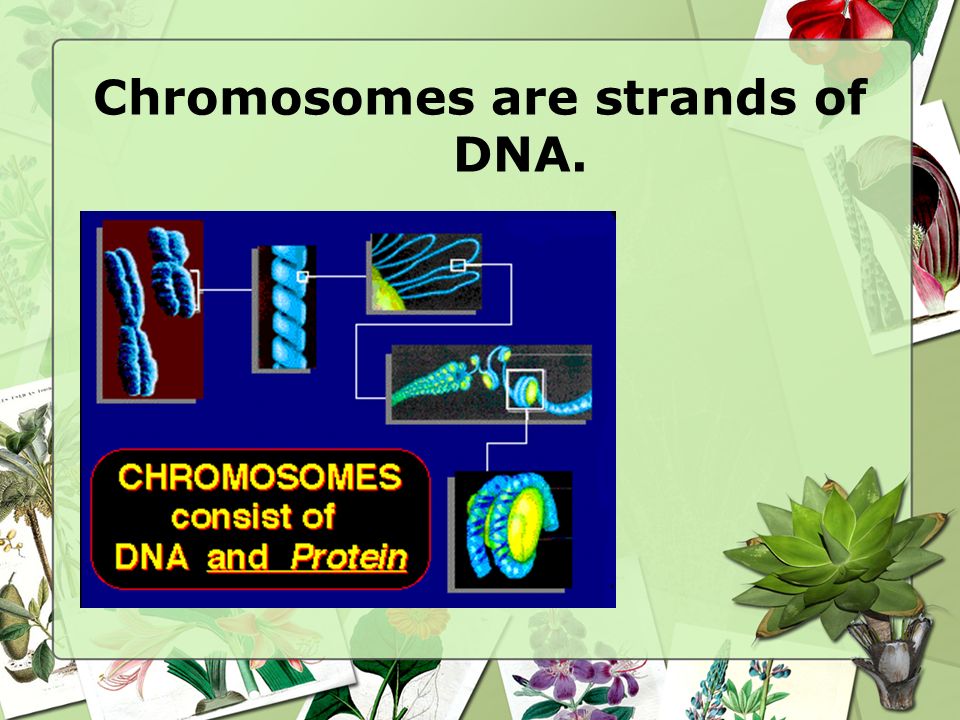 Chromosomes are strands of DNA.

CHROMOSOMES consist of DNA and Protein